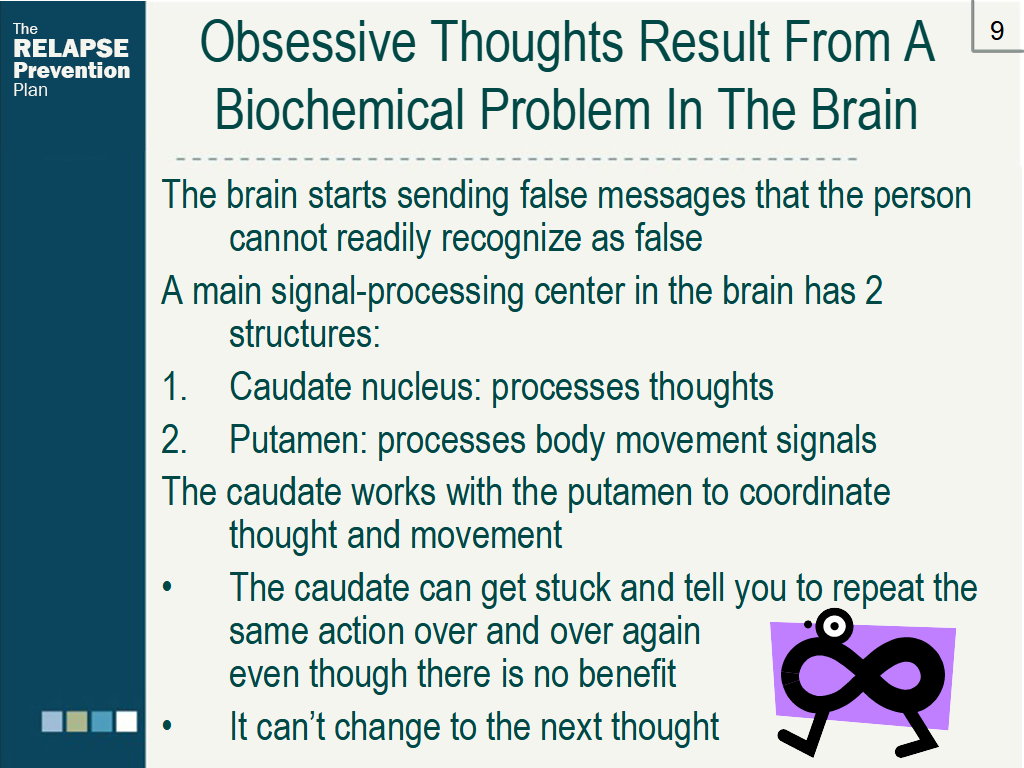 The RELAPSE Prevention Plan

9

Obsessive Thoughts Result From A Biochemical Problem In The Brain

The brain starts sending false messages that the person cannot readily recognize as false

A main signal-processing center in the brain has 2 structures:

1. Caudate nucleus: processes thoughts

2. Putamen: processes body movement signals

The caudate works with the putamen to coordinate thought and movement

• The caudate can get stuck and tell you to repeat the same action over and over again even though there is no benefit

• It can't change to the next thought